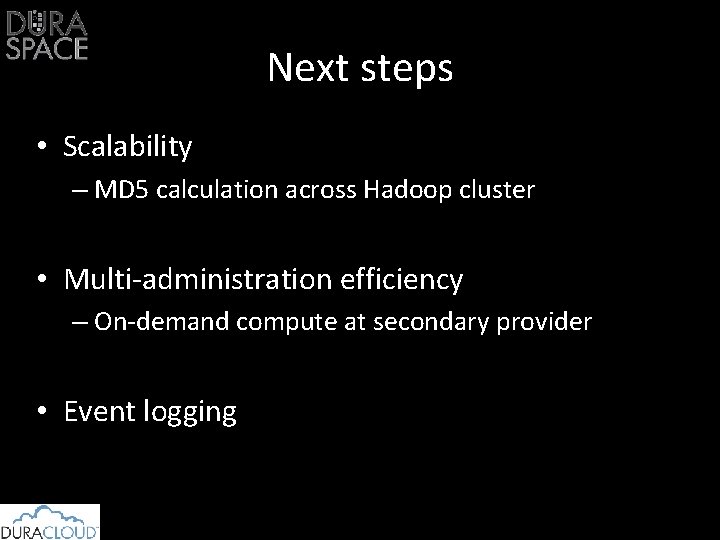 DURA SPACE

Next steps

• Scalability
– MD5 calculation across Hadoop cluster

• Multi-administration efficiency
– On-demand compute at secondary provider

• Event logging

DURACLOUD